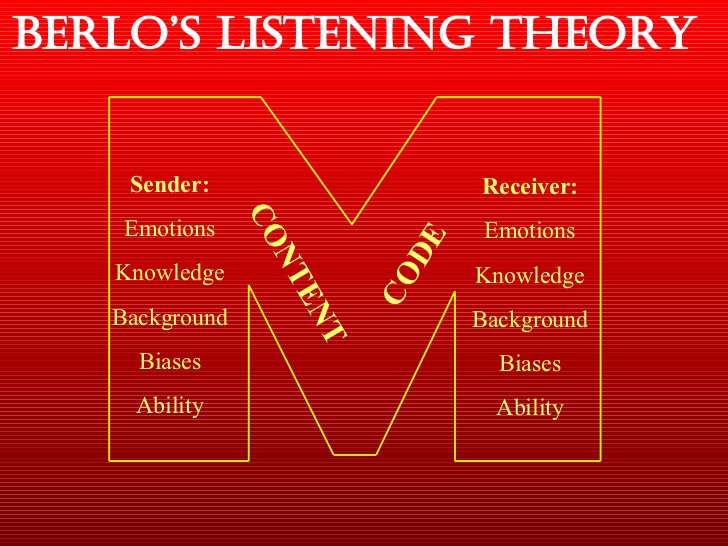 BERLO'S LISTENING THEORY

Sender:
Emotions
Knowledge
Background
Biases
Ability

CONTENT

CODE

Receiver:
Emotions
Knowledge
Background
Biases
Ability